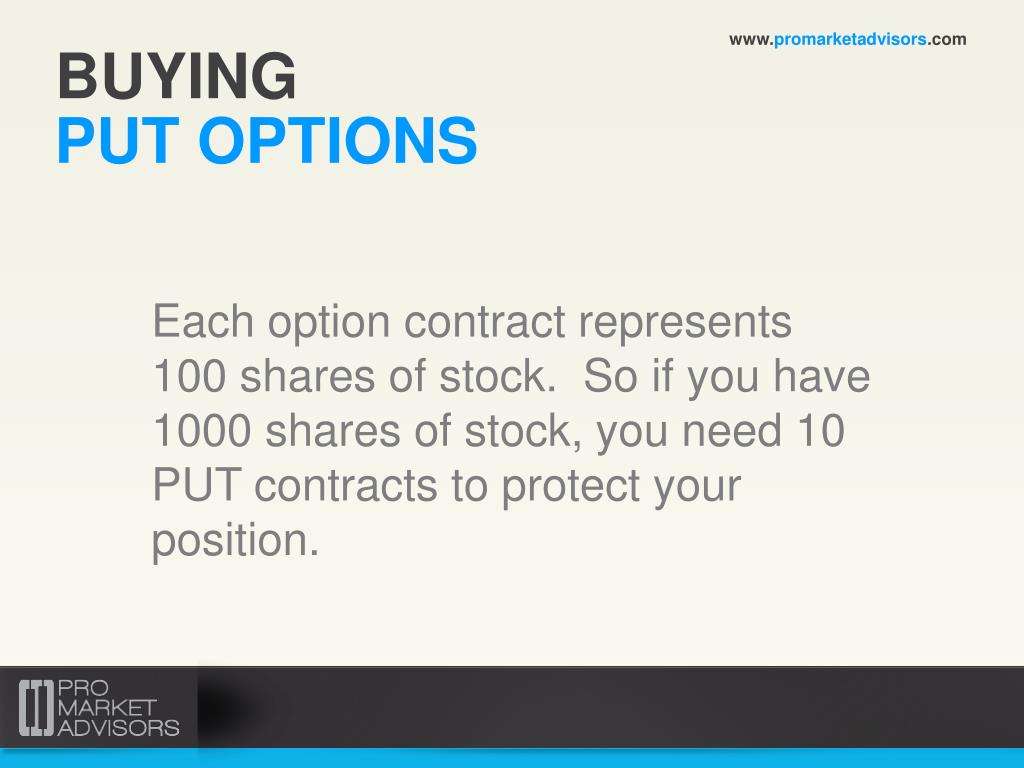 www.promarketadvisors.com

BUYING
PUT OPTIONS

Each option contract represents 100 shares of stock. So if you have 1000 shares of stock, you need 10 PUT contracts to protect your position.

PRO
MARKET
ADVISORS